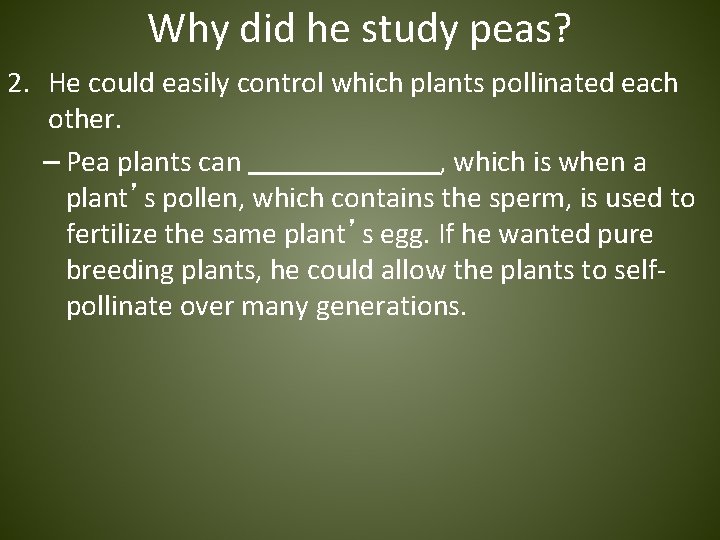 Why did he study peas?

2. He could easily control which plants pollinated each other.

– Pea plants can ______________, which is when a plant’s pollen, which contains the sperm, is used to fertilize the same plant’s egg. If he wanted pure breeding plants, he could allow the plants to self-pollinate over many generations.